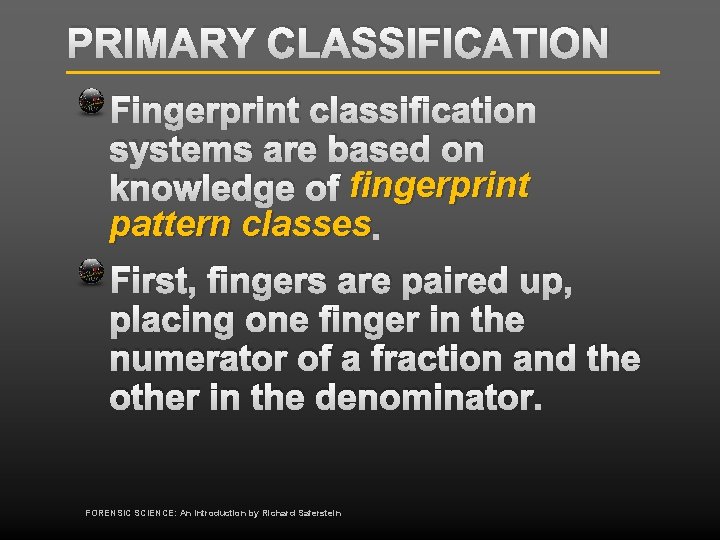 PRIMARY CLASSIFICATION

Fingerprint classification systems are based on knowledge of fingerprint pattern classes.

First, fingers are paired up, placing one finger in the numerator of a fraction and the other in the denominator.

FORENSIC SCIENCE: An Introduction by Richard Saferstein